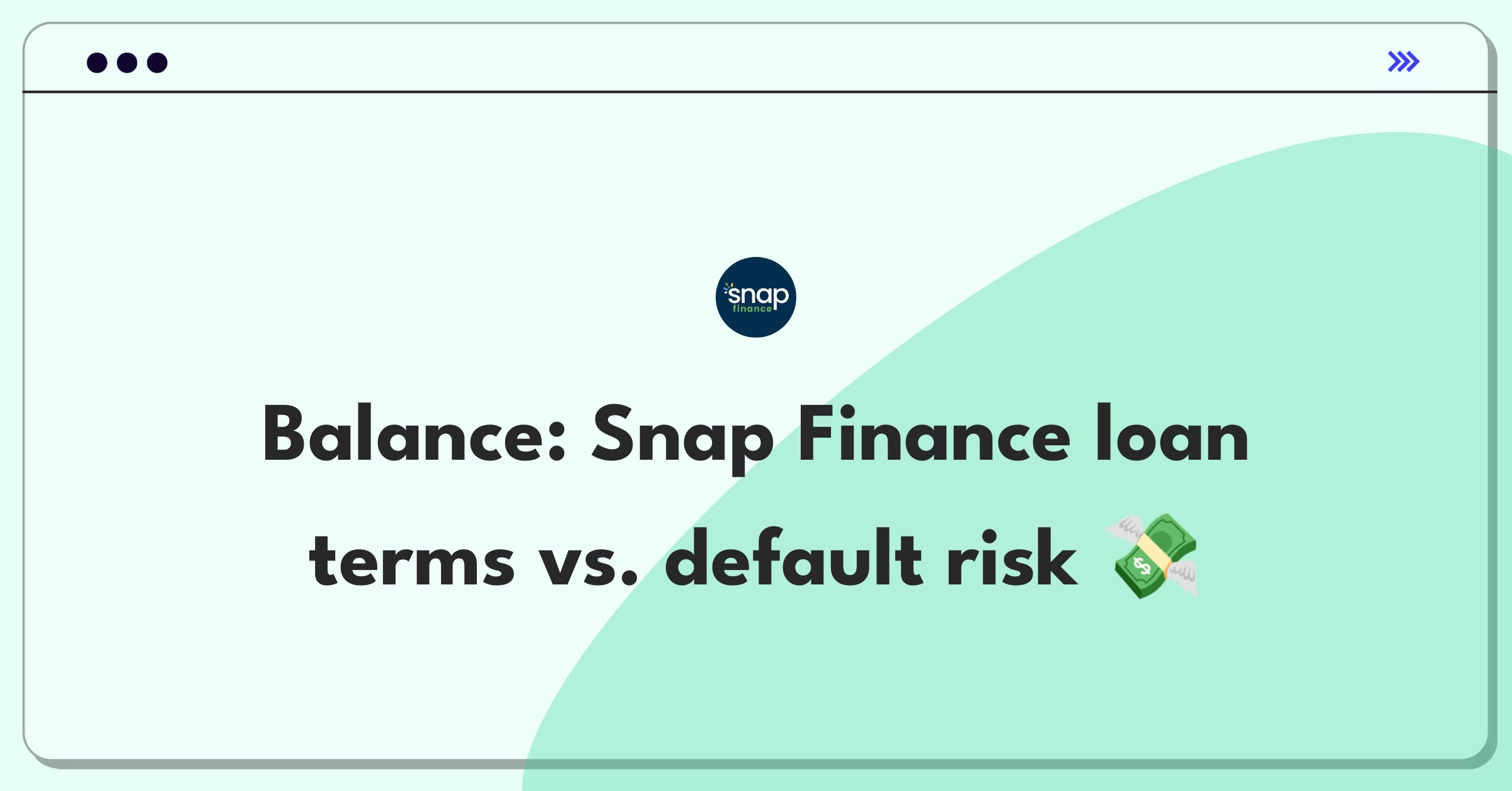 snap finance

Balance: Snap Finance loan terms vs. default risk 💸